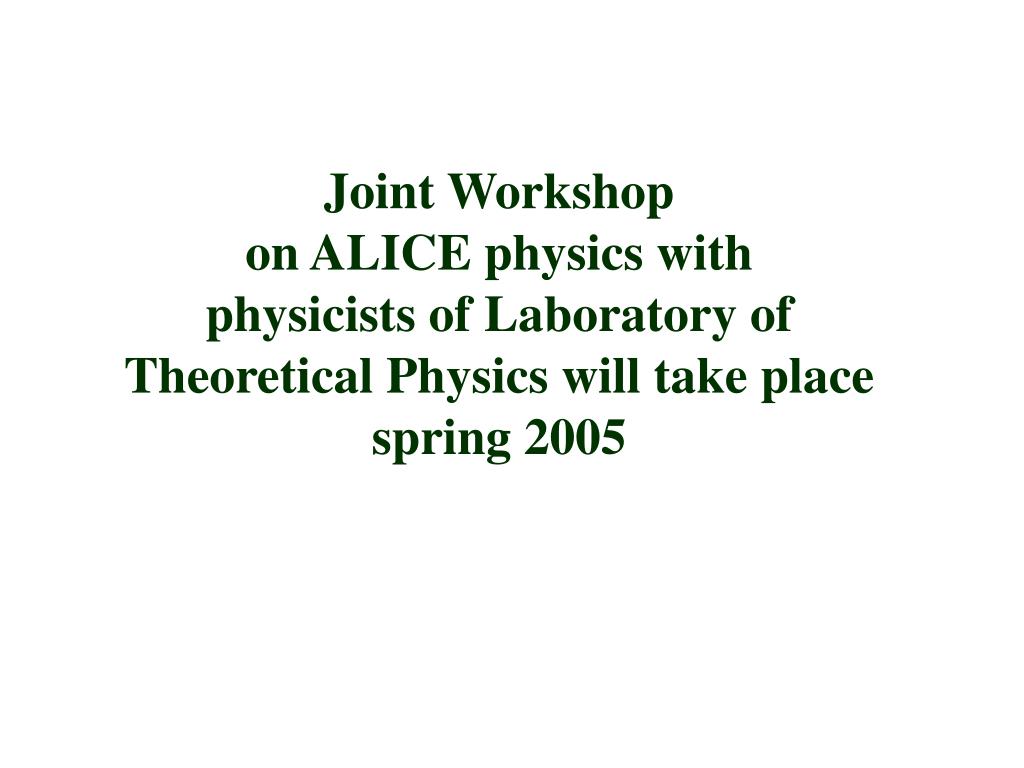 Joint Workshop
on ALICE physics with
physicists of Laboratory of
Theoretical Physics will take place
spring 2005